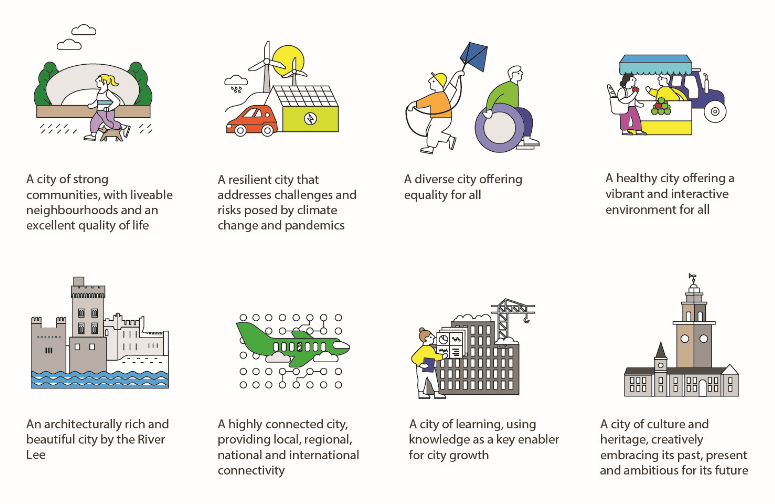 A city of strong communities, with liveable neighbourhoods and an excellent quality of life

A resilient city that addresses challenges and risks posed by climate change and pandemics

A diverse city offering equality for all

A healthy city offering a vibrant and interactive environment for all

An architecturally rich and beautiful city by the River Lee

A highly connected city, providing local, regional, national and international connectivity

A city of learning, using knowledge as a key enabler for city growth

A city of culture and heritage, creatively embracing its past, present and ambitious for its future